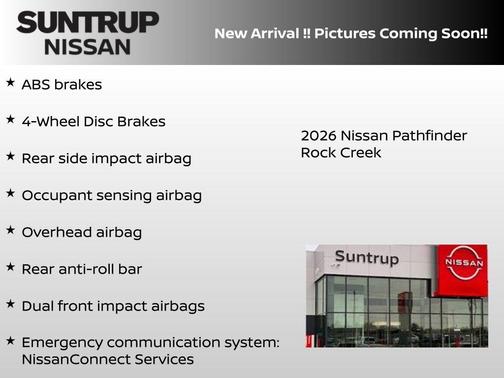 SUNTRUP
NISSAN

New Arrival !! Pictures Coming Soon!!

★ ABS brakes

★ 4-Wheel Disc Brakes

★ Rear side impact airbag

★ Occupant sensing airbag

★ Overhead airbag

★ Rear anti-roll bar

★ Dual front impact airbags

★ Emergency communication system: NissanConnect Services

2026 Nissan Pathfinder
Rock Creek

Suntrup

NISSAN